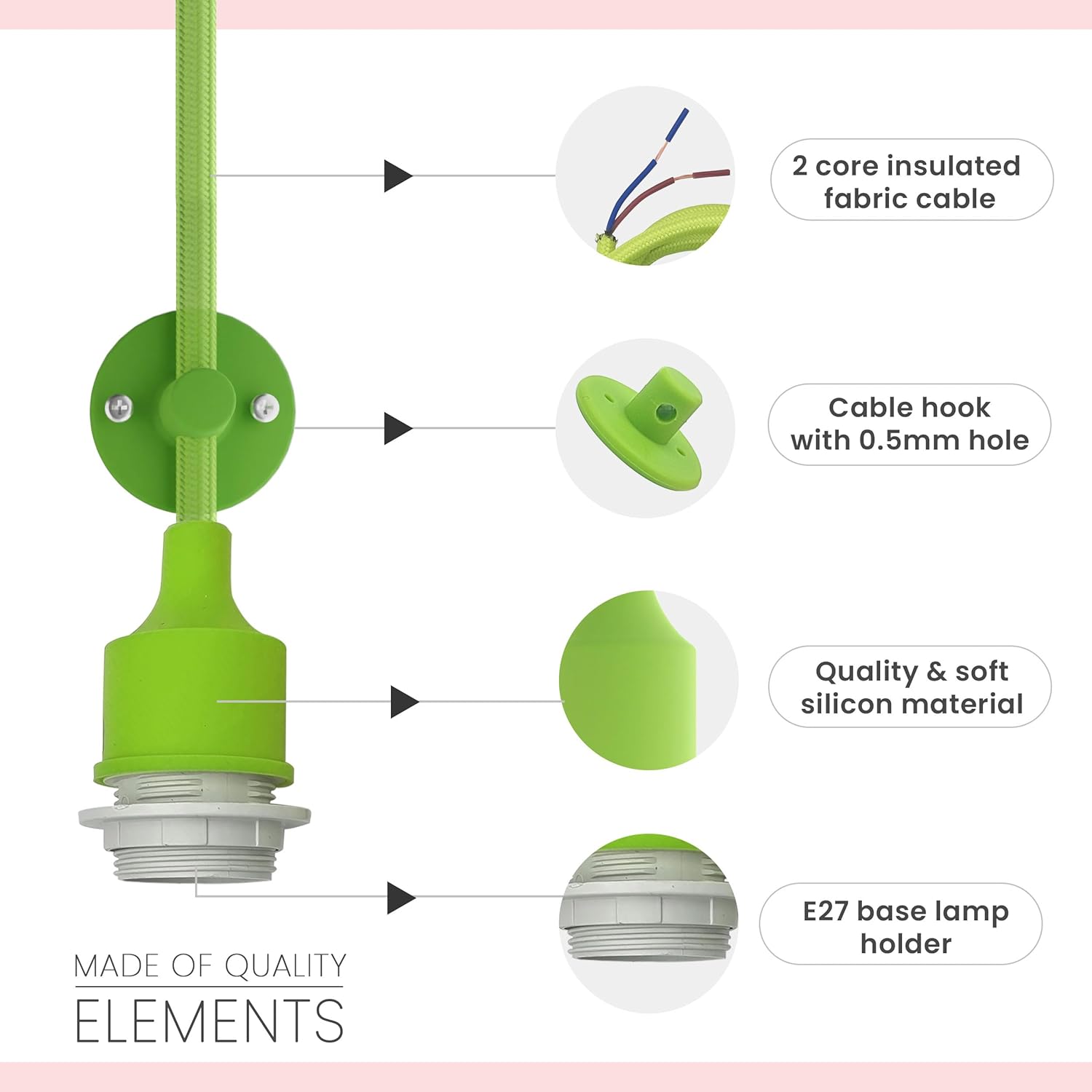 2 core insulated fabric cable

Cable hook with 0.5mm hole

Quality & soft silicon material

E27 base lamp holder

MADE OF QUALITY
ELEMENTS